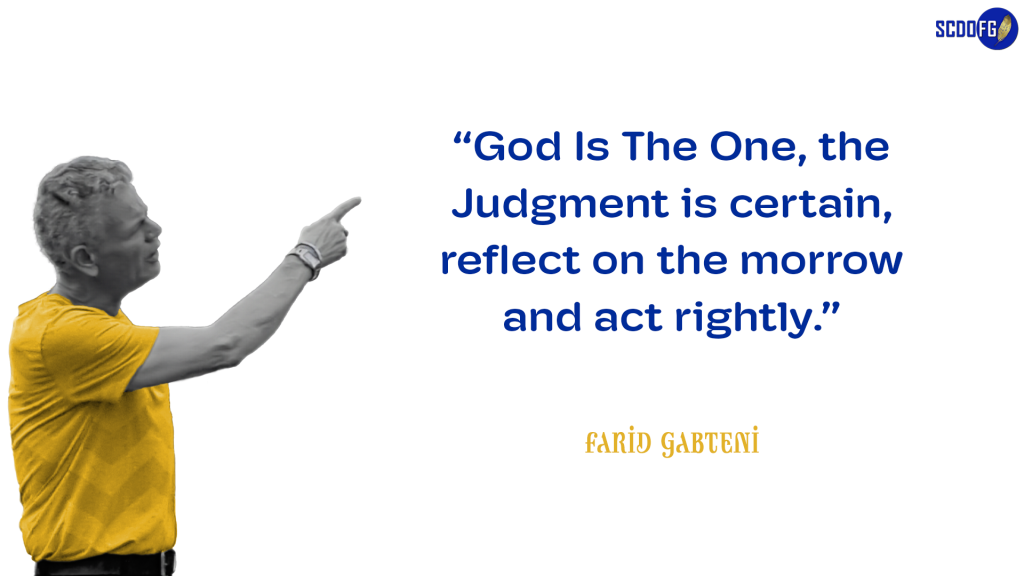 SCDOFG

“God Is The One, the Judgment is certain, reflect on the morrow and act rightly.”

FARID GABTENI